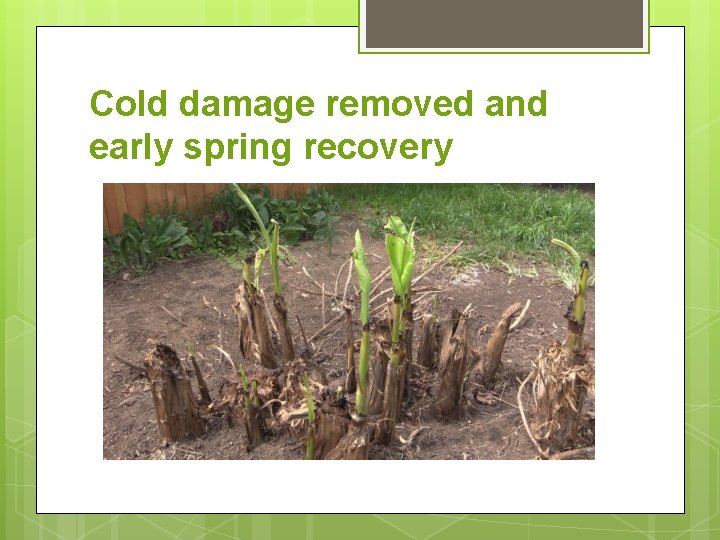 Cold damage removed and early spring recovery